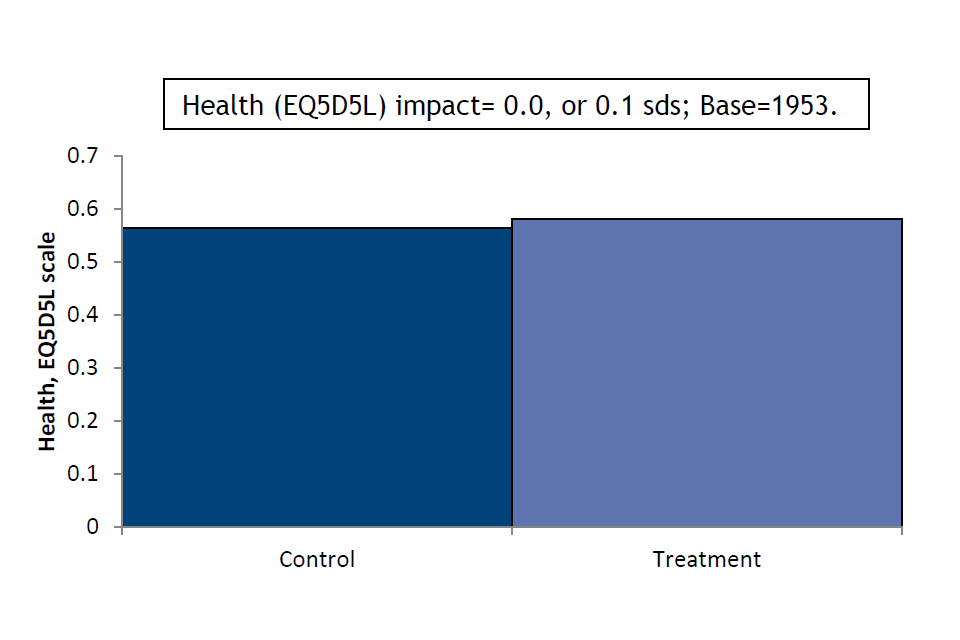 Health (EQ5D5L) impact= 0.0, or 0.1 sds; Base=1953.

Health, EQ5D5L scale

0.7
0.6
0.5
0.4
0.3
0.2
0.1
0

Control
Treatment